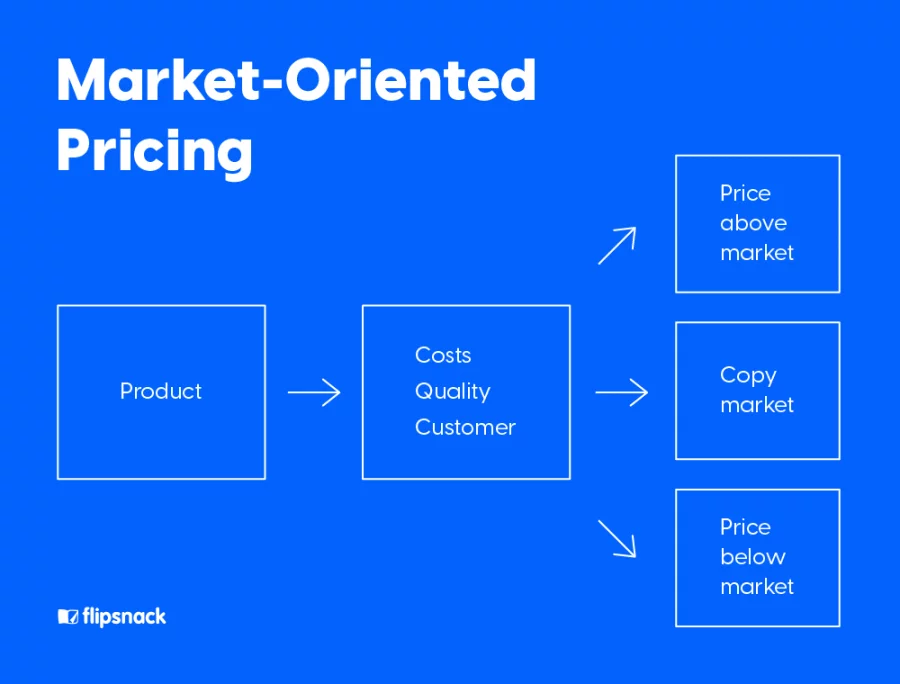 Market-Oriented Pricing

Product

Costs
Quality
Customer

Price above market

Copy market

Price below market

flipsnack